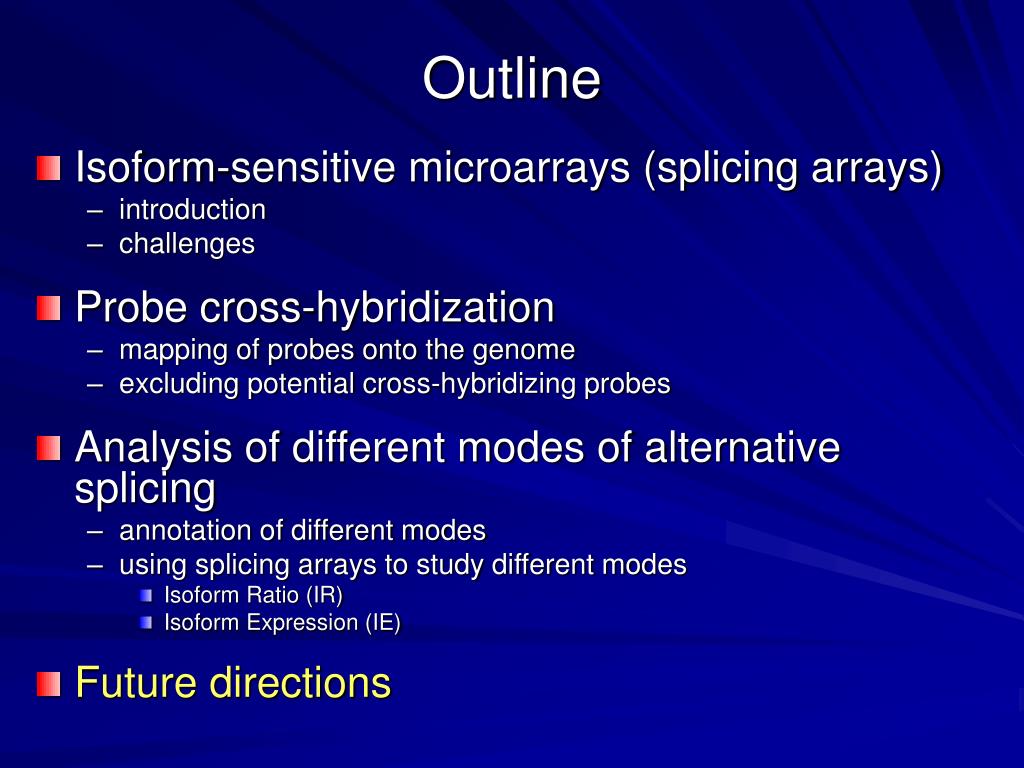 Outline

Isoform-sensitive microarrays (splicing arrays)
– introduction
– challenges

Probe cross-hybridization
– mapping of probes onto the genome
– excluding potential cross-hybridizing probes

Analysis of different modes of alternative splicing
– annotation of different modes
– using splicing arrays to study different modes
Isoform Ratio (IR)
Isoform Expression (IE)

Future directions